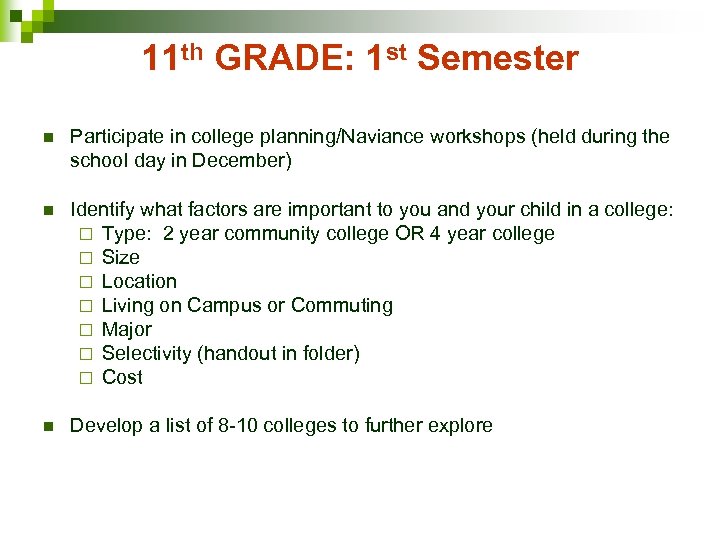 11th GRADE: 1st Semester

Participate in college planning/Naviance workshops (held during the school day in December)

Identify what factors are important to you and your child in a college:
Type: 2 year community college OR 4 year college
Size
Location
Living on Campus or Commuting
Major
Selectivity (handout in folder)
Cost

Develop a list of 8-10 colleges to further explore